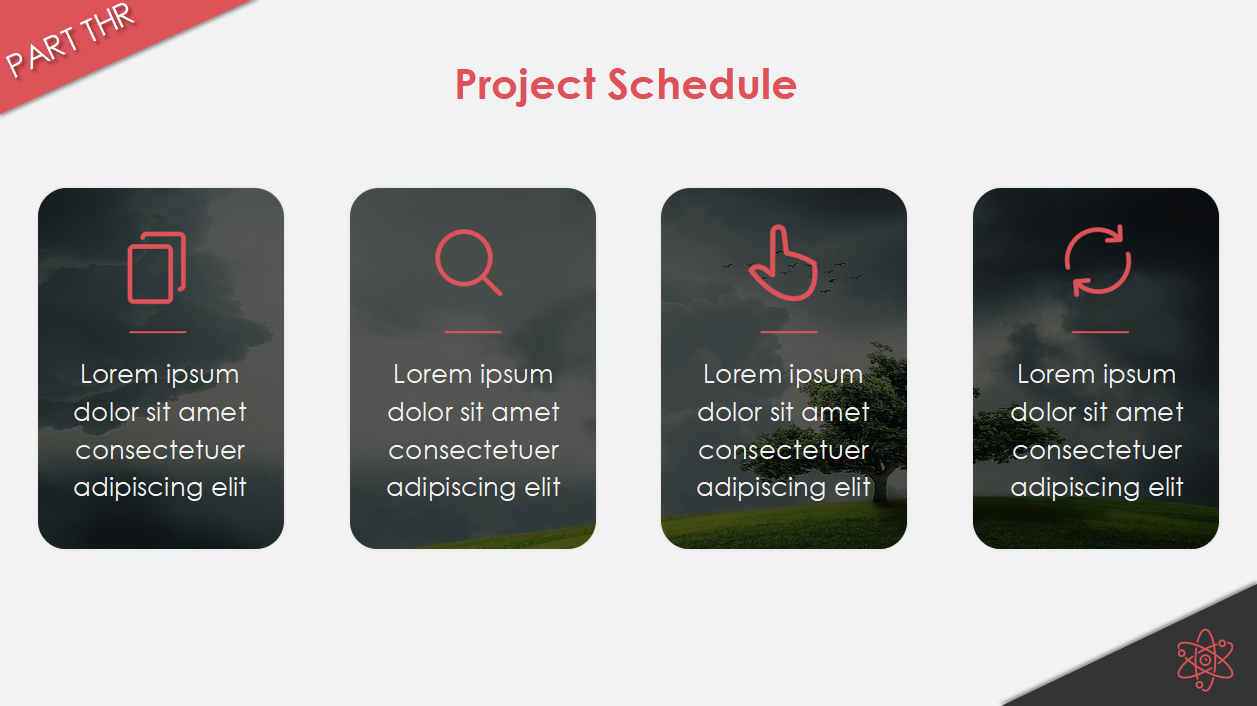 PART THR

Project Schedule

Lorem ipsum dolor sit amet consectetuer adipiscing elit

Lorem ipsum dolor sit amet consectetuer adipiscing elit

Lorem ipsum dolor sit amet consectetuer adipiscing elit

Lorem ipsum dolor sit amet consectetuer adipiscing elit